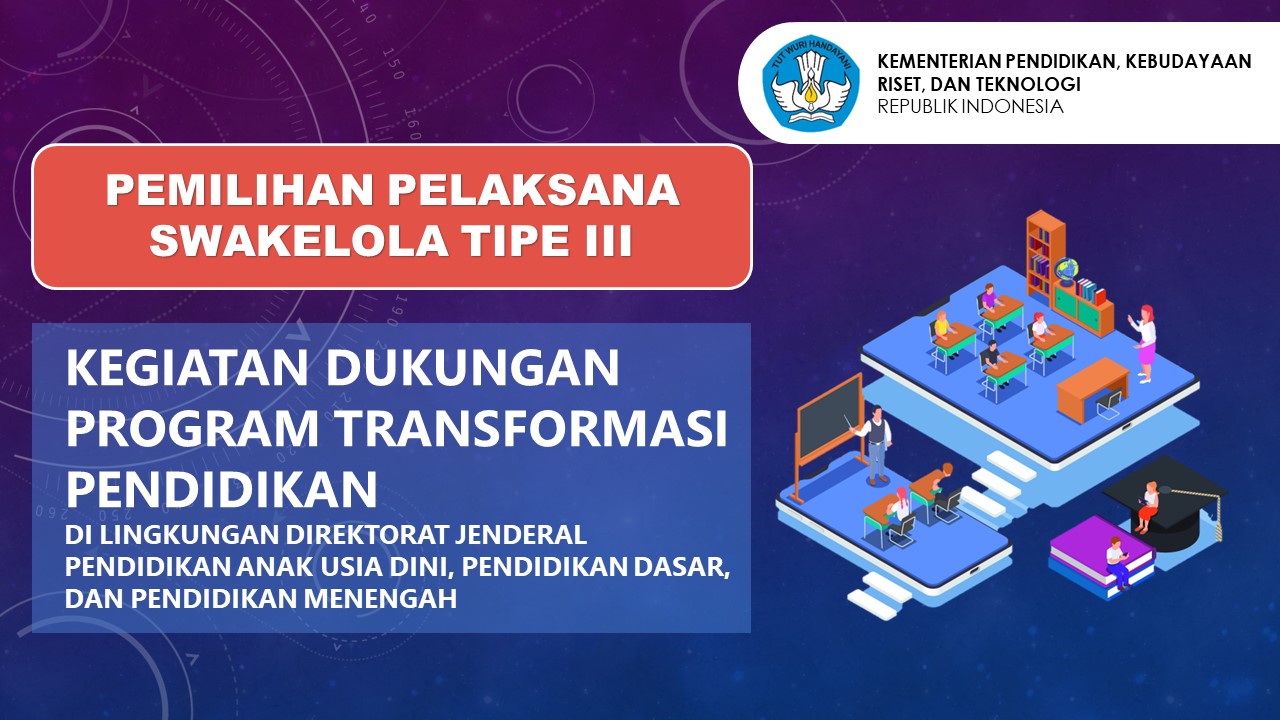 TUT WURI HANDAYANI

KEMENTERIAN PENDIDIKAN, KEBUDAYAAN RISET, DAN TEKNOLOGI
REPUBLIK INDONESIA

PEMILIHAN PELAKSANA SWAKELOLA TIPE III

KEGIATAN DUKUNGAN PROGRAM TRANSFORMASI PENDIDIKAN

DI LINGKUNGAN DIREKTORAT JENDERAL PENDIDIKAN ANAK USIA DINI, PENDIDIKAN DASAR, DAN PENDIDIKAN MENENGAH